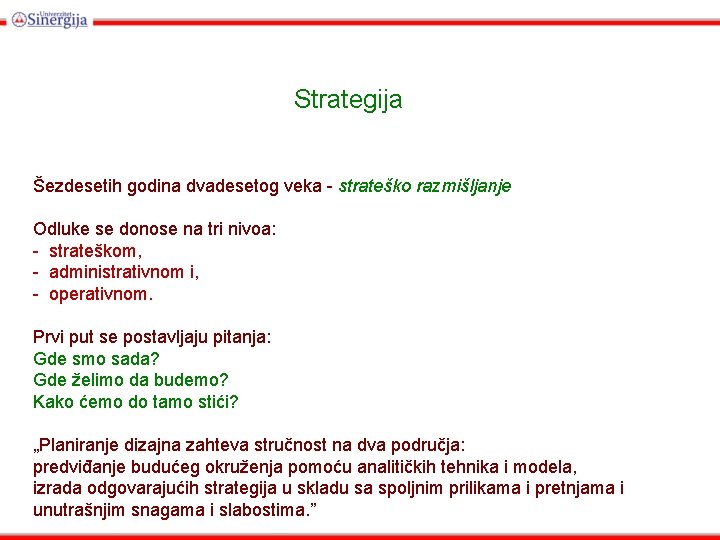 Univerzitet Sinergija

Strategija

Šezdesetih godina dvadesetog veka - strateško razmišljanje

Odluke se donose na tri nivoa:
- strateškom,
- administrativnom i,
- operativnom.

Prvi put se postavljaju pitanja:
Gde smo sada?
Gde želimo da budemo?
Kako ćemo do tamo stići?

„Planiranje dizajna zahteva stručnost na dva područja:
predviđanje budućeg okruženja pomoću analitičkih tehnika i modela,
izrada odgovarajućih strategija u skladu sa spoljnim prilikama i pretnjama i unutrašnjim snagama i slabostima.”